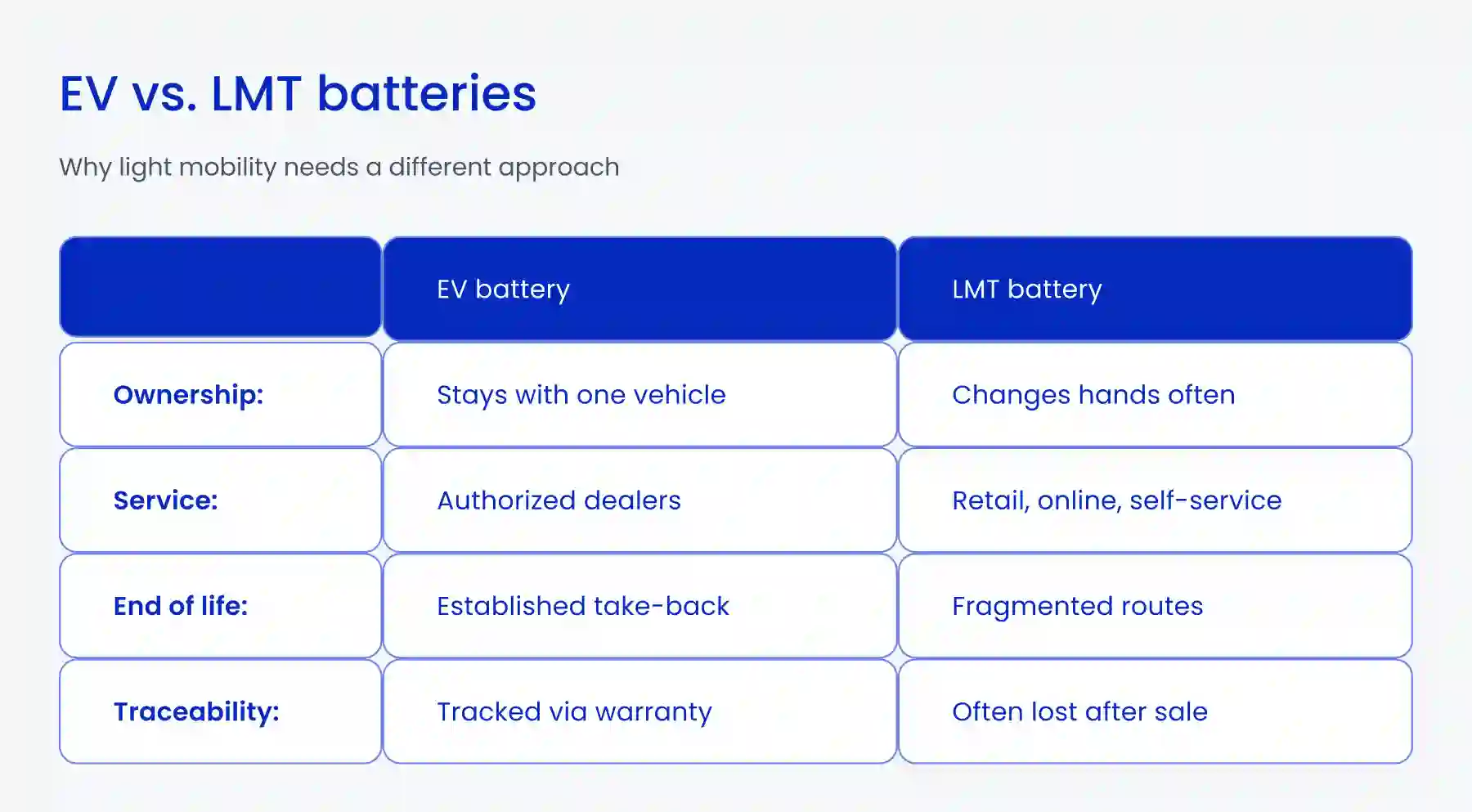 EV vs. LMT batteries

Why light mobility needs a different approach

| | EV battery | LMT battery |
|---|---|---|
| Ownership: | Stays with one vehicle | Changes hands often |
| Service: | Authorized dealers | Retail, online, self-service |
| End of life: | Established take-back | Fragmented routes |
| Traceability: | Tracked via warranty | Often lost after sale |